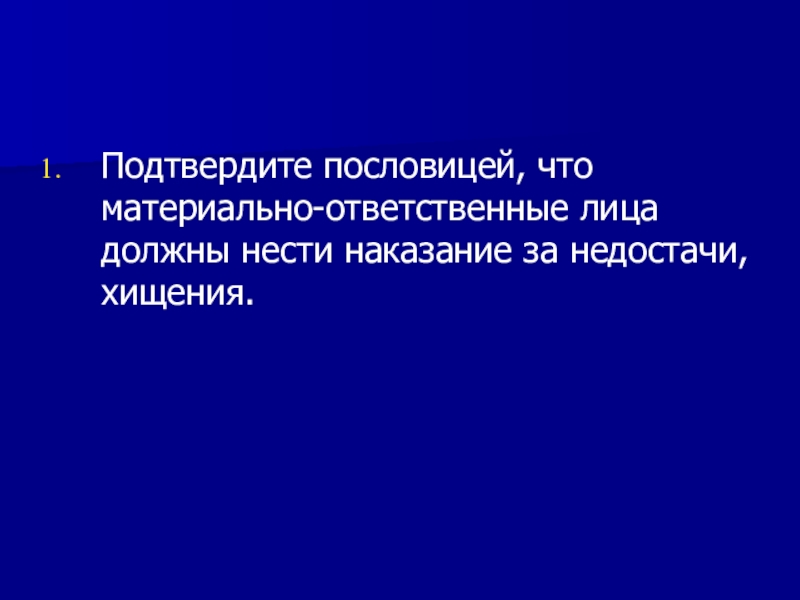 1. Подтвердите пословицей, что материально-ответственные лица должны нести наказание за недостачи, хищения.